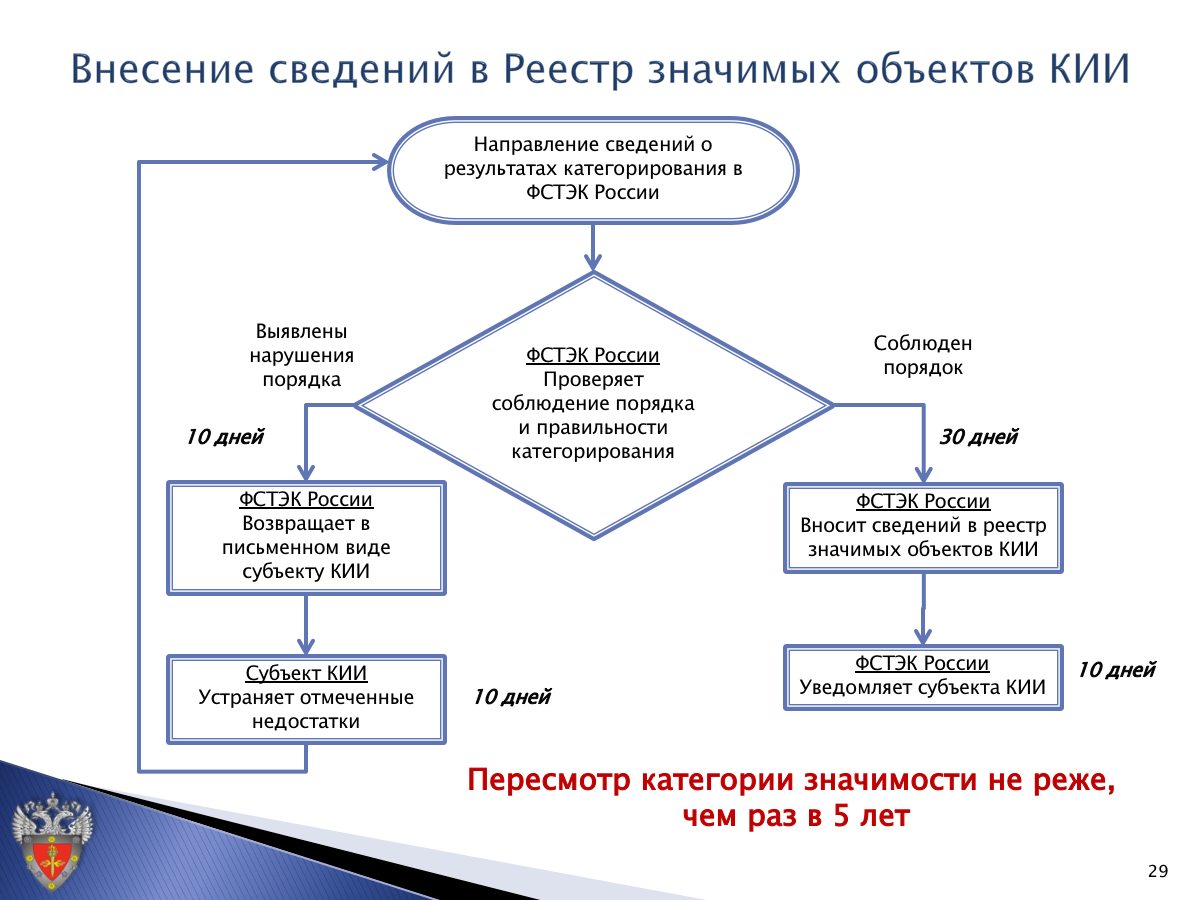 Внесение сведений в Реестр значимых объектов КИИ

Направление сведений о результатах категорирования в ФСТЭК России

Выявлены нарушения порядка

ФСТЭК России
Проверяет соблюдение порядка и правильности категорирования

Соблюден порядок

10 дней

30 дней

ФСТЭК России
Возвращает в письменном виде субъекту КИИ

ФСТЭК России
Вносит сведений в реестр значимых объектов КИИ

Субъект КИИ
Устраняет отмеченные недостатки

10 дней

ФСТЭК России
Уведомляет субъекта КИИ

10 дней

Пересмотр категории значимости не реже, чем раз в 5 лет

29